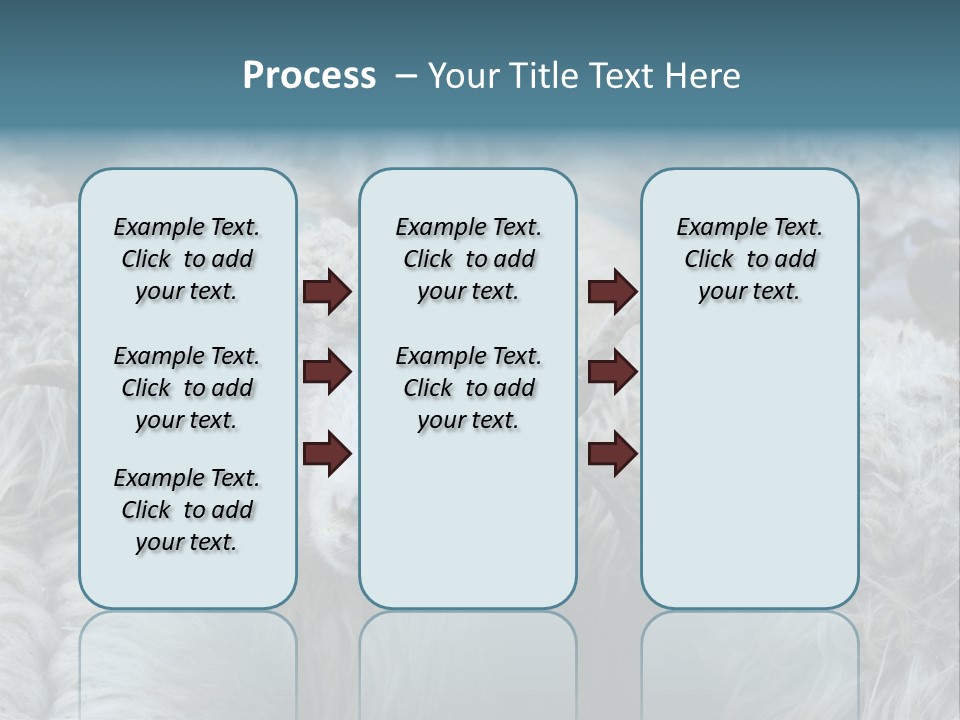 Process – Your Title Text Here

Example Text. Click to add your text.

Example Text. Click to add your text.

Example Text. Click to add your text.

Example Text. Click to add your text.

Example Text. Click to add your text.

Example Text. Click to add your text.